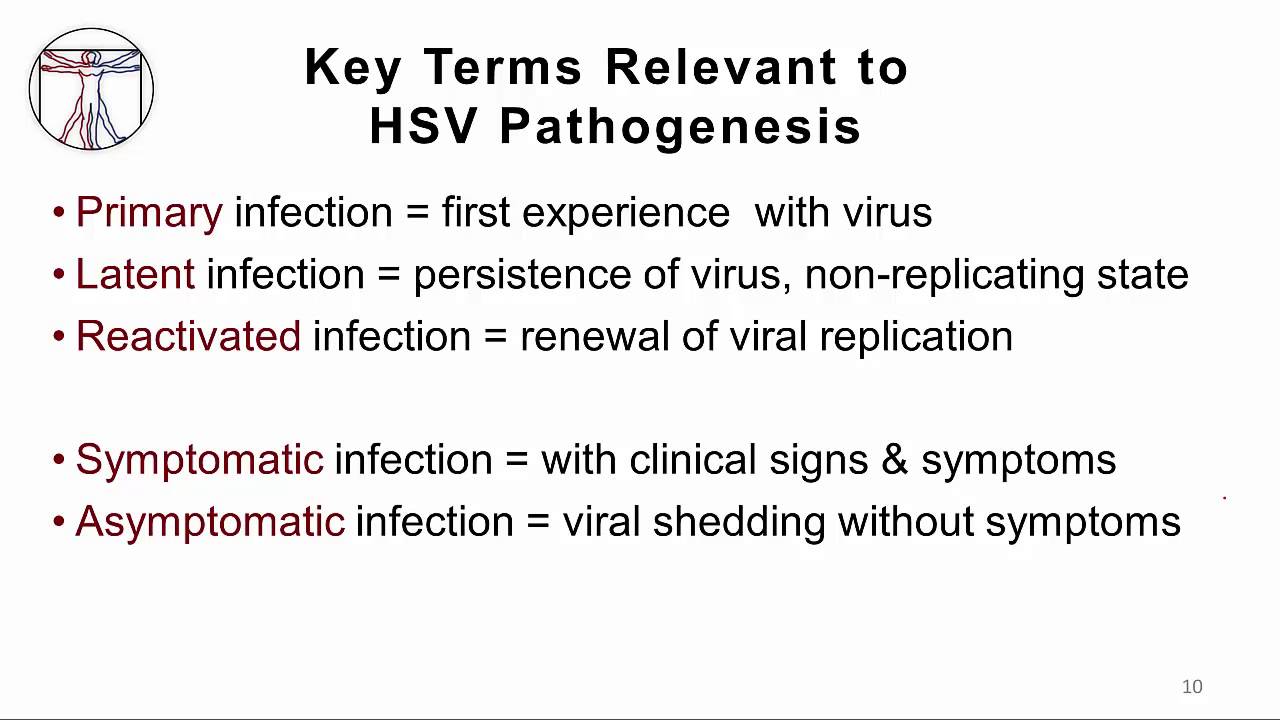 Key Terms Relevant to HSV Pathogenesis

• Primary infection = first experience  with virus
• Latent infection = persistence of virus, non-replicating state
• Reactivated infection = renewal of viral replication

• Symptomatic infection = with clinical signs & symptoms
• Asymptomatic infection = viral shedding without symptoms

10